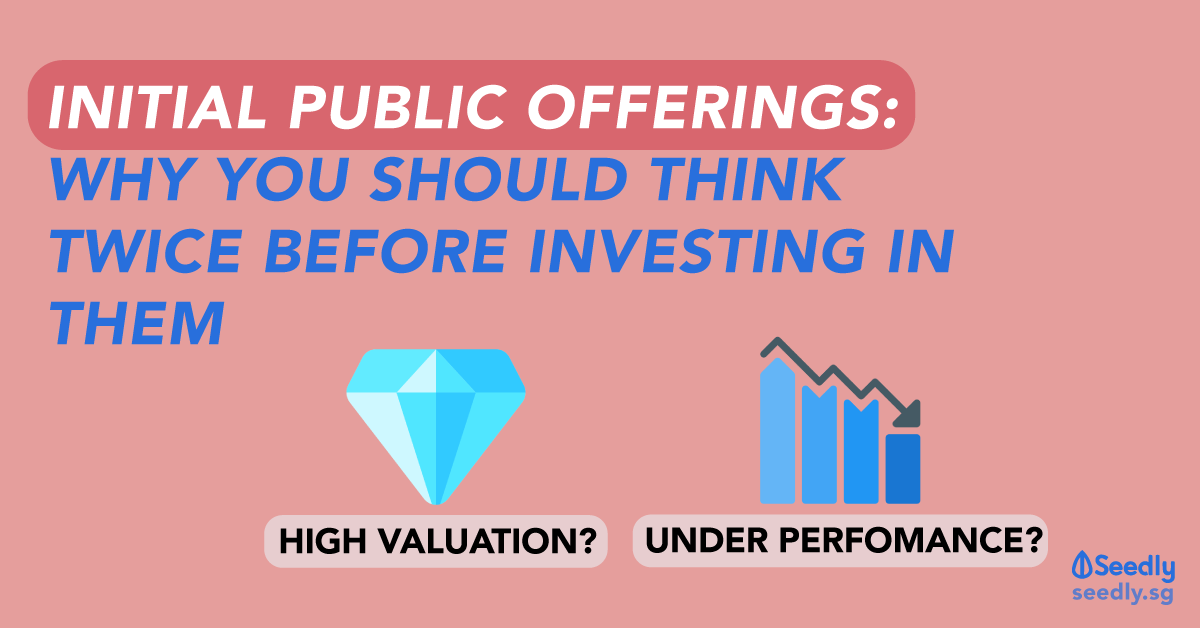 INITIAL PUBLIC OFFERINGS:
WHY YOU SHOULD THINK TWICE BEFORE INVESTING IN THEM

HIGH VALUATION?

UNDER PERFOMANCE?

Seedly
seedly.sg